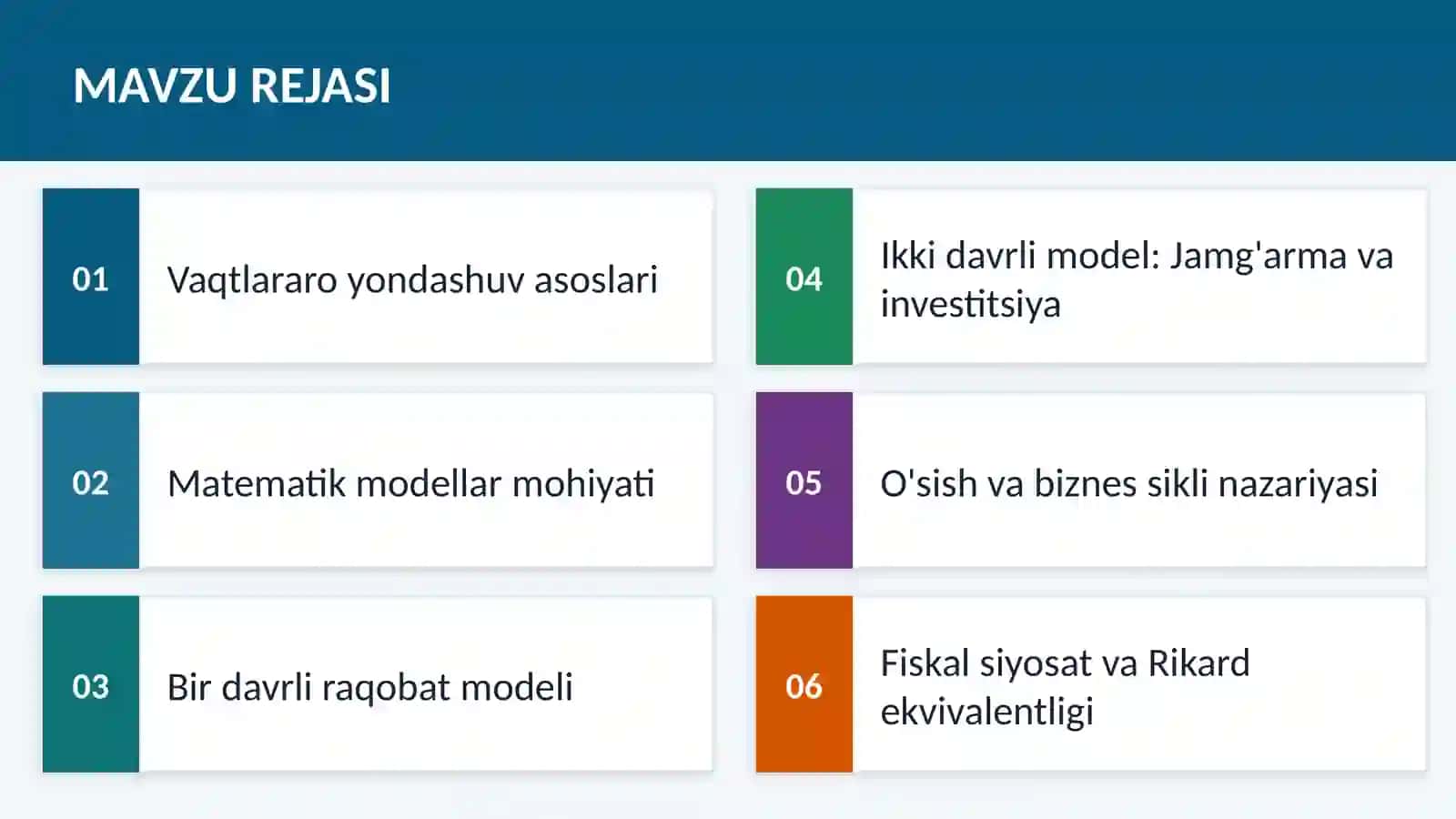 MAVZU REJASI

01 Vaqtlararo yondashuv asoslari

02 Matematik modellar mohiyati

03 Bir davrli raqobat modeli

04 Ikki davrli model: Jamg'arma va investitsiya

05 O'sish va biznes sikli nazariyasi

06 Fiskal siyosat va Rikard ekvivalentligi